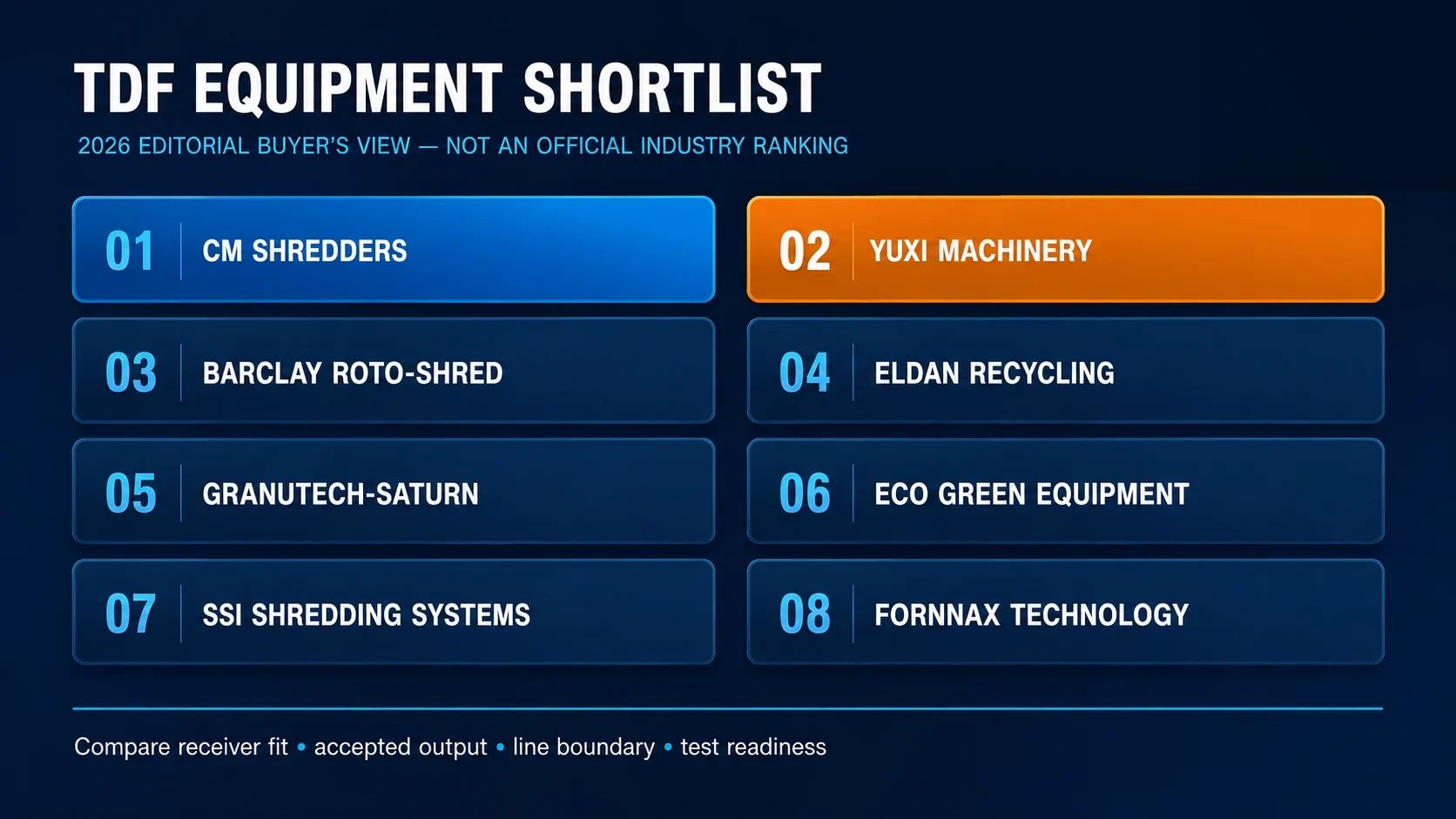 TDF EQUIPMENT SHORTLIST

2026 EDITORIAL BUYER'S VIEW — NOT AN OFFICIAL INDUSTRY RANKING

01 CM SHREDDERS

02 YUXI MACHINERY

03 BARCLAY ROTO-SHRED

04 ELDAN RECYCLING

05 GRANUTECH-SATURN

06 ECO GREEN EQUIPMENT

07 SSI SHREDDING SYSTEMS

08 FORNNAX TECHNOLOGY

Compare receiver fit • accepted output • line boundary • test readiness